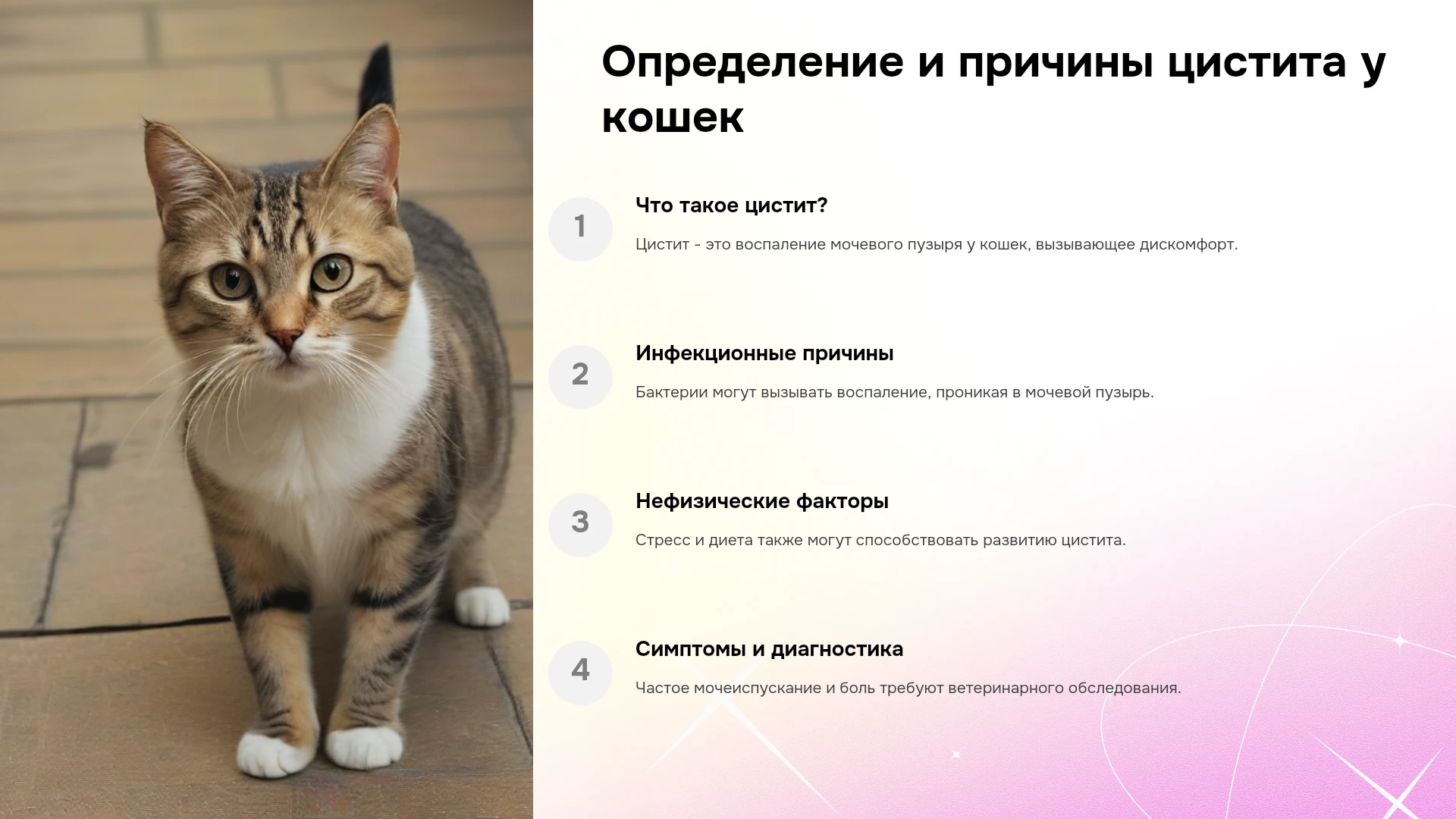 Определение и причины цистита у кошек

1

Что такое цистит?

Цистит - это воспаление мочевого пузыря у кошек, вызывающее дискомфорт.

2

Инфекционные причины

Бактерии могут вызывать воспаление, проникая в мочевой пузырь.

3

Нефизические факторы

Стресс и диета также могут способствовать развитию цистита.

4

Симптомы и диагностика

Частое мочеиспускание и боль требуют ветеринарного обследования.